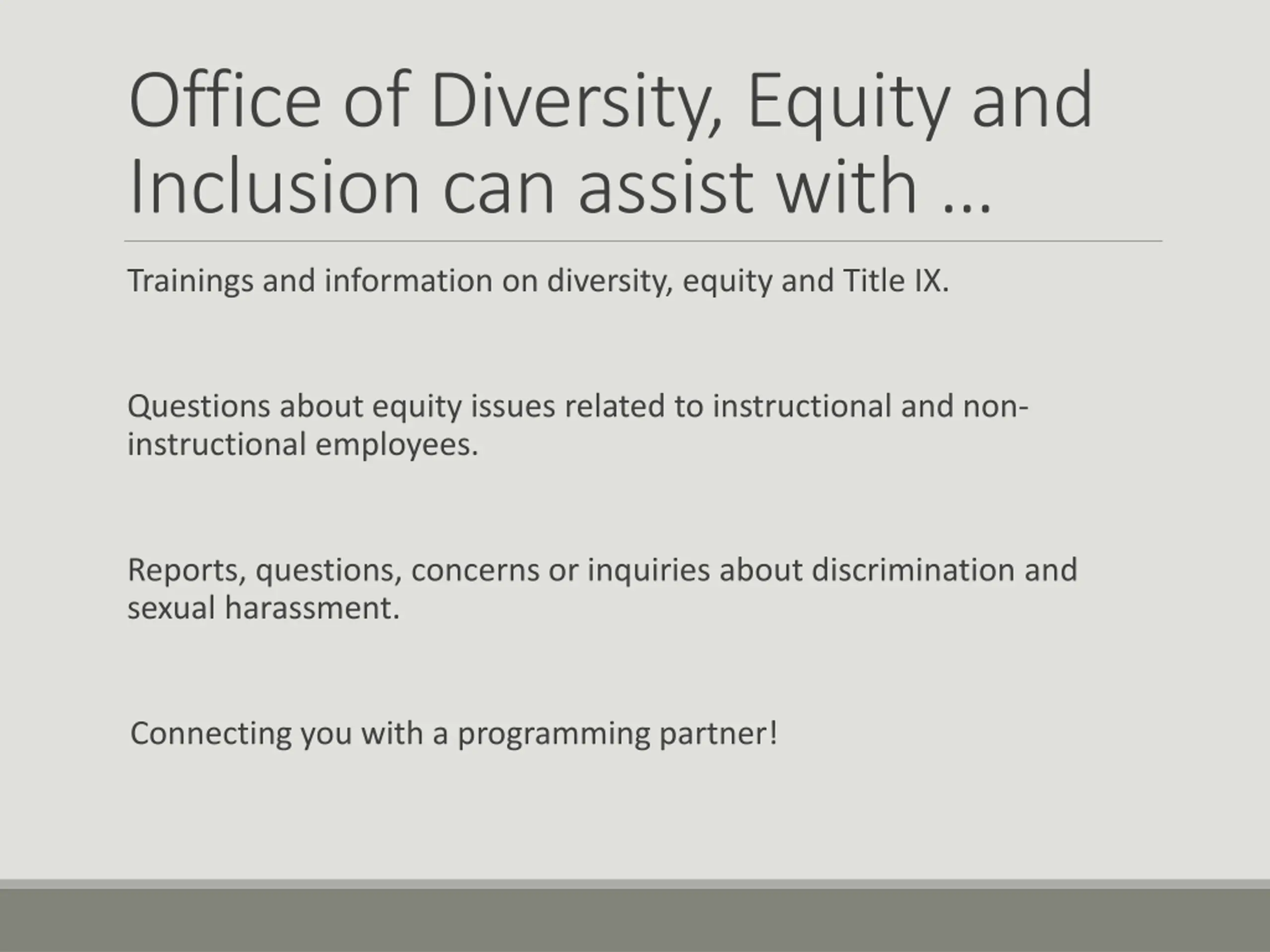 Office of Diversity, Equity and Inclusion can assist with …

Trainings and information on diversity, equity and Title IX.

Questions about equity issues related to instructional and non-instructional employees.

Reports, questions, concerns or inquiries about discrimination and sexual harassment.

Connecting you with a programming partner!